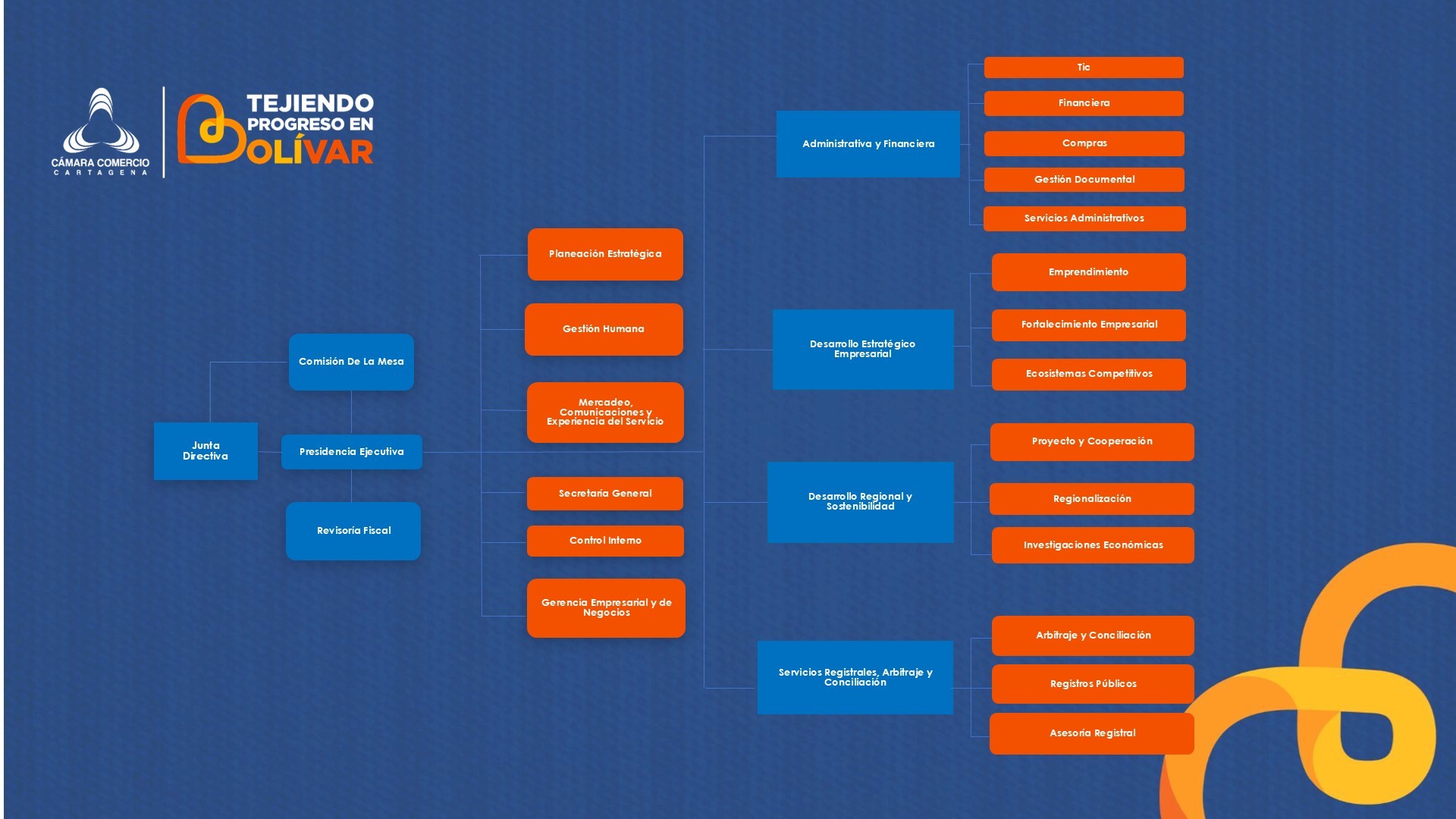 CÁMARA COMERCIO
CARTAGENA

TEJIENDO PROGRESO EN BOLÍVAR

Junta Directiva

Comisión De La Mesa

Presidencia Ejecutiva

Revisoría Fiscal

Planeación Estratégica

Gestión Humana

Mercadeo, Comunicaciones y Experiencia del Servicio

Secretaría General

Control Interno

Gerencia Empresarial y de Negocios

Administrativa y Financiera

Tic

Financiera

Compras

Gestión Documental

Servicios Administrativos

Desarrollo Estratégico Empresarial

Emprendimiento

Fortalecimiento Empresarial

Ecosistemas Competitivos

Desarrollo Regional y Sostenibilidad

Proyecto y Cooperación

Regionalización

Investigaciones Económicas

Servicios Registrales, Arbitraje y Conciliación

Arbitraje y Conciliación

Registros Públicos

Asesoría Registral